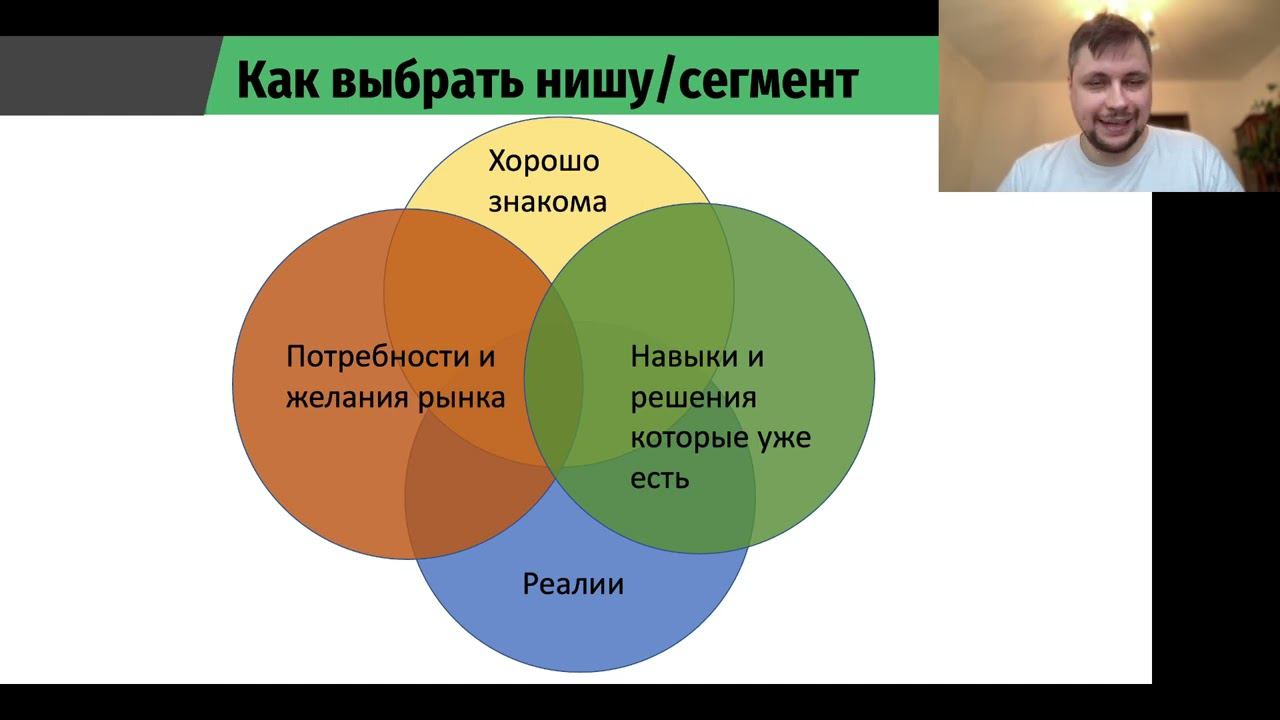 Как выбрать нишу/сегмент

Хорошо знакома

Потребности и желания рынка

Навыки и решения которые уже есть

Реалии